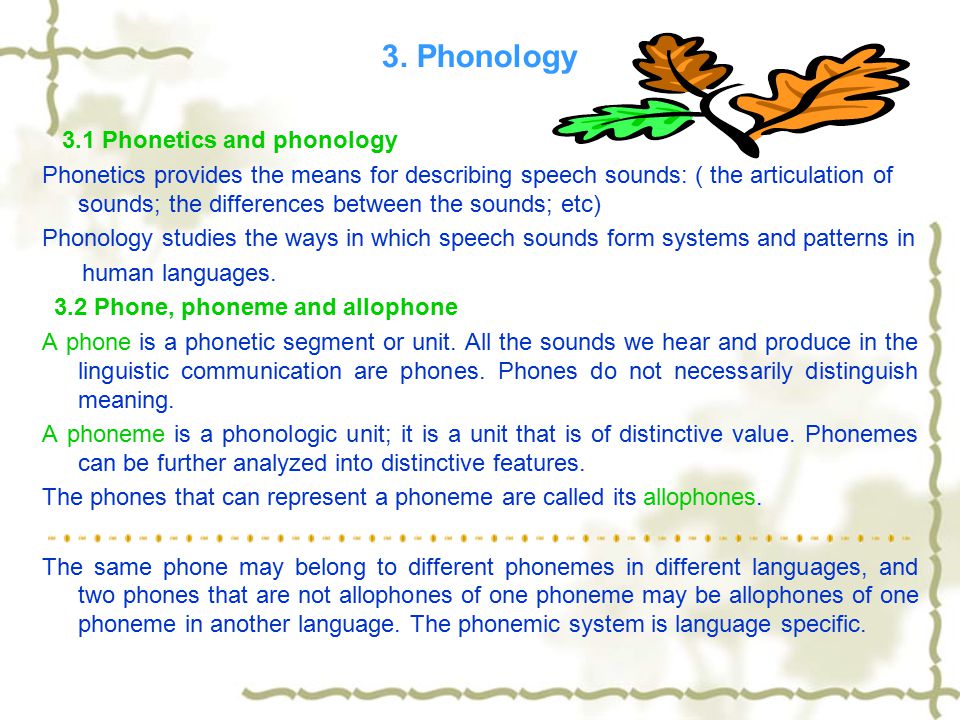 3. Phonology

3.1 Phonetics and phonology

Phonetics provides the means for describing speech sounds: ( the articulation of sounds; the differences between the sounds; etc)

Phonology studies the ways in which speech sounds form systems and patterns in human languages.

3.2 Phone, phoneme and allophone

A phone is a phonetic segment or unit. All the sounds we hear and produce in the linguistic communication are phones. Phones do not necessarily distinguish meaning.

A phoneme is a phonologic unit; it is a unit that is of distinctive value. Phonemes can be further analyzed into distinctive features.

The phones that can represent a phoneme are called its allophones.

The same phone may belong to different phonemes in different languages, and two phones that are not allophones of one phoneme may be allophones of one phoneme in another language. The phonemic system is language specific.